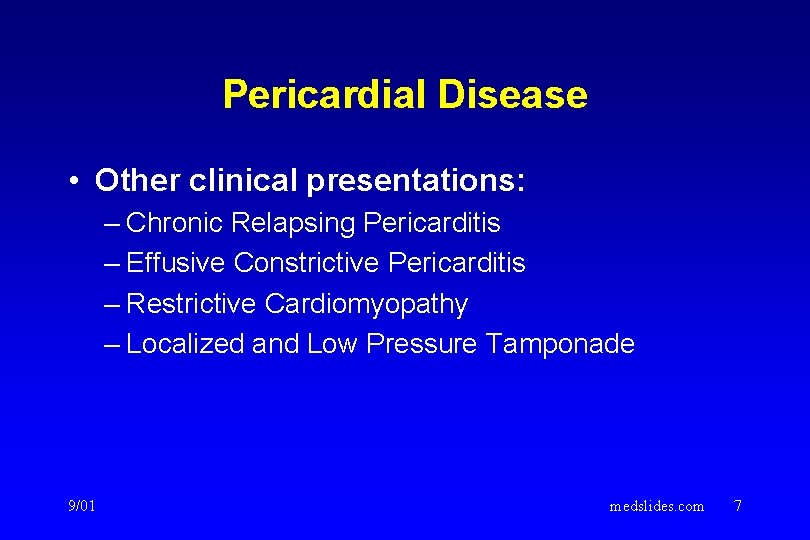 Pericardial Disease

• Other clinical presentations:
– Chronic Relapsing Pericarditis
– Effusive Constrictive Pericarditis
– Restrictive Cardiomyopathy
– Localized and Low Pressure Tamponade

9/01

medslides.com

7